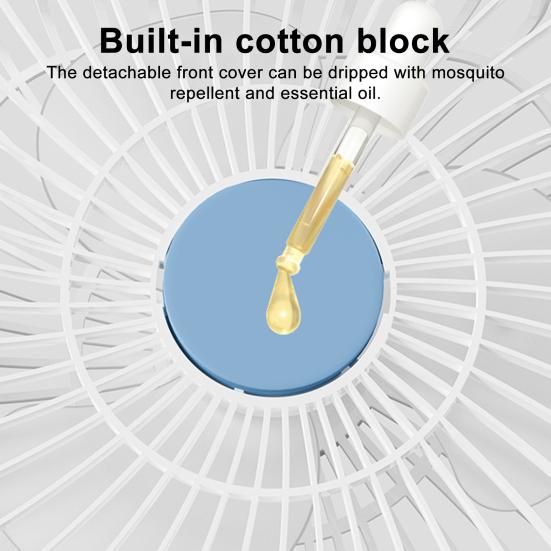 Built-in cotton block

The detachable front cover can be dripped with mosquito repellent and essential oil.